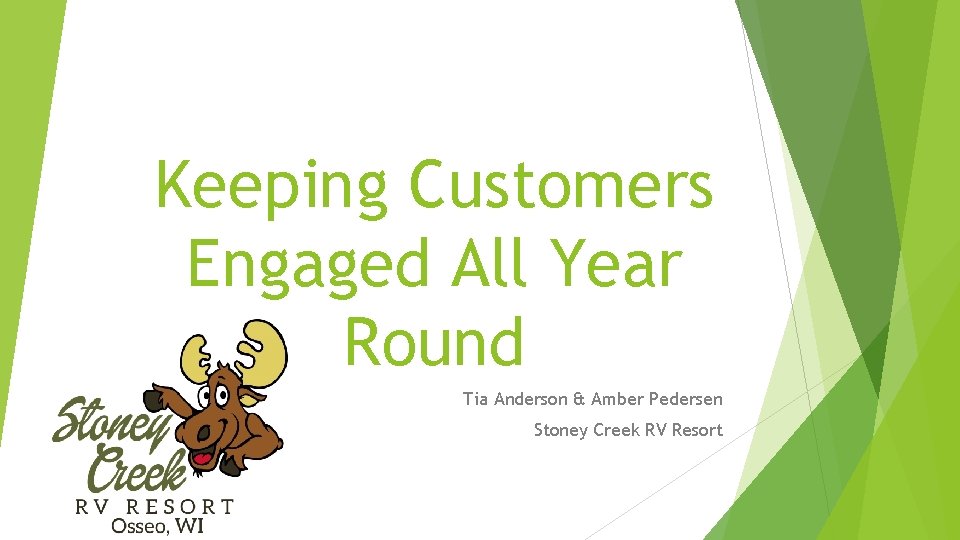 Keeping Customers Engaged All Year Round

Tia Anderson & Amber Pedersen

Stoney Creek RV Resort

Stoney Creek
RV RESORT
Osseo, WI